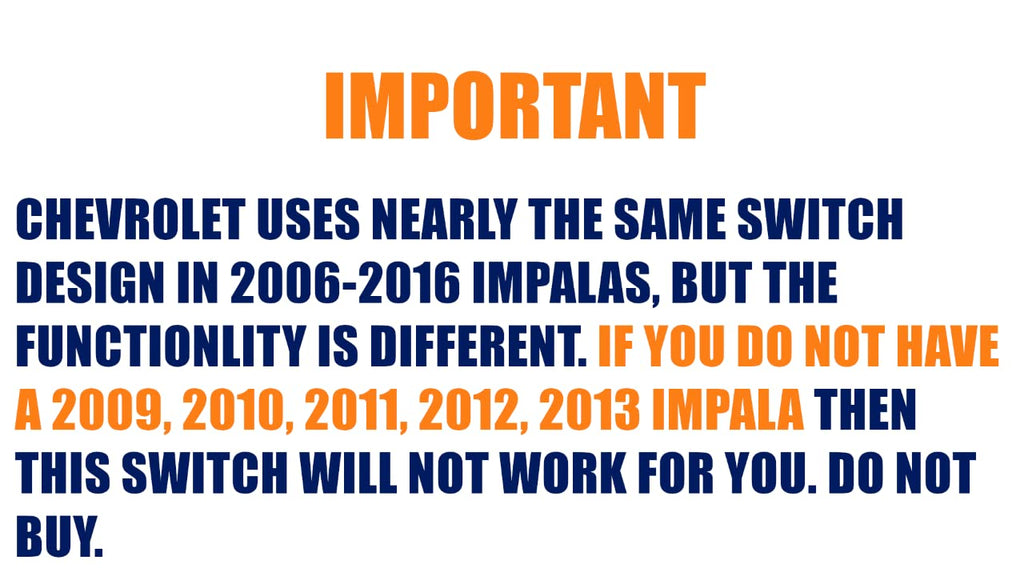 IMPORTANT

CHEVROLET USES NEARLY THE SAME SWITCH DESIGN IN 2006-2016 IMPALAS, BUT THE FUNCTIONLITY IS DIFFERENT. IF YOU DO NOT HAVE A 2009, 2010, 2011, 2012, 2013 IMPALA THEN THIS SWITCH WILL NOT WORK FOR YOU. DO NOT BUY.